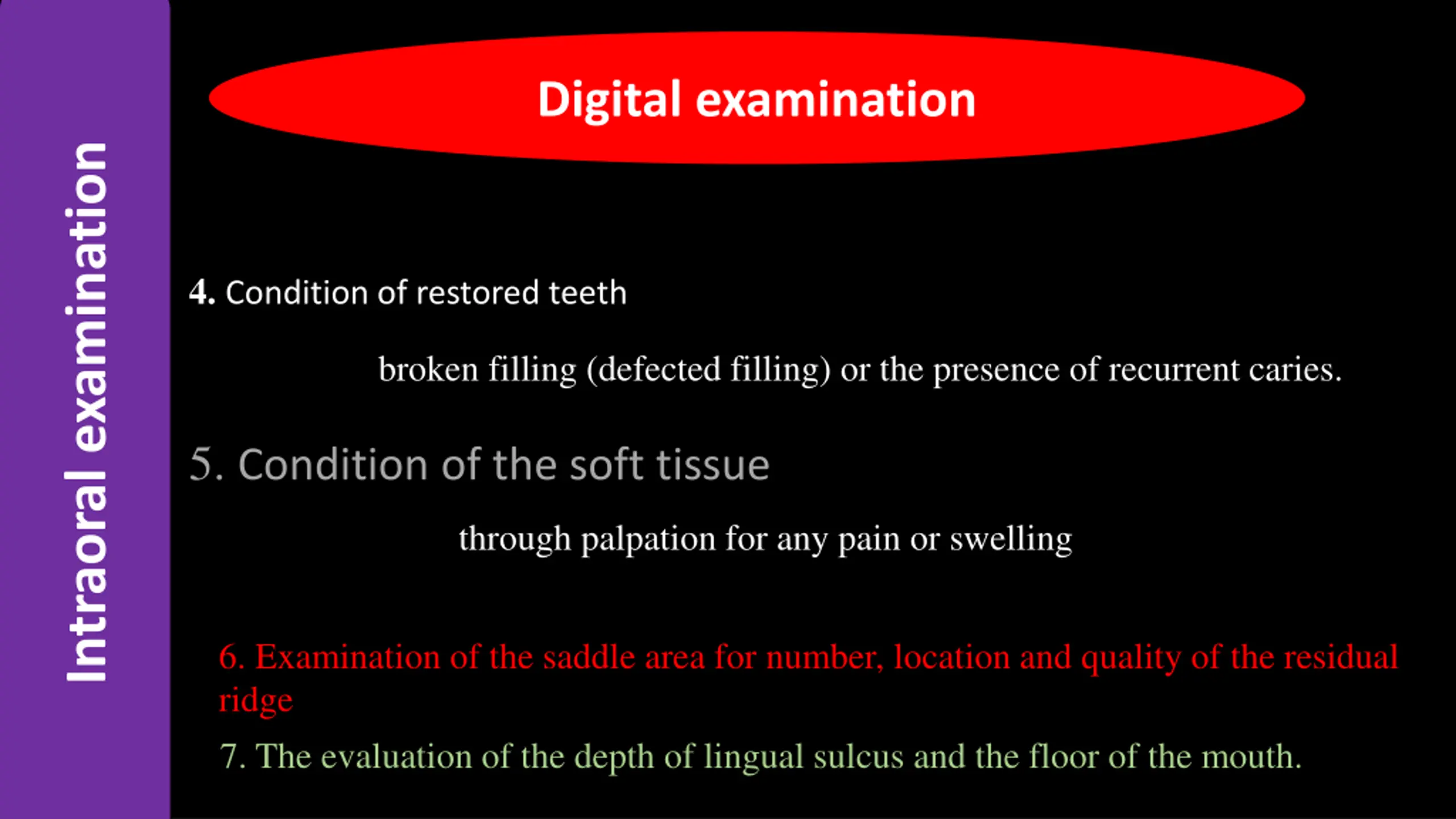 Intraoral examination

Digital examination

4. Condition of restored teeth

broken filling (defected filling) or the presence of recurrent caries.

5. Condition of the soft tissue

through palpation for any pain or swelling

6. Examination of the saddle area for number, location and quality of the residual ridge

7. The evaluation of the depth of lingual sulcus and the floor of the mouth.